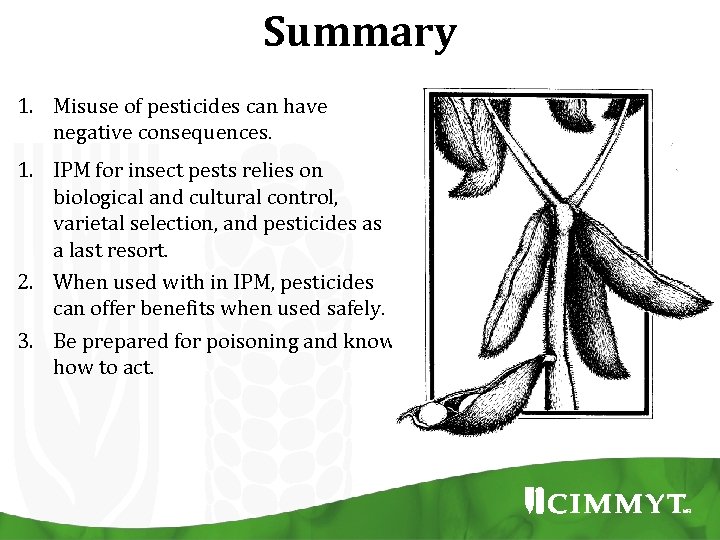 Summary

1. Misuse of pesticides can have negative consequences.

1. IPM for insect pests relies on biological and cultural control, varietal selection, and pesticides as a last resort.

2. When used with in IPM, pesticides can offer benefits when used safely.

3. Be prepared for poisoning and know how to act.

CIMMYT